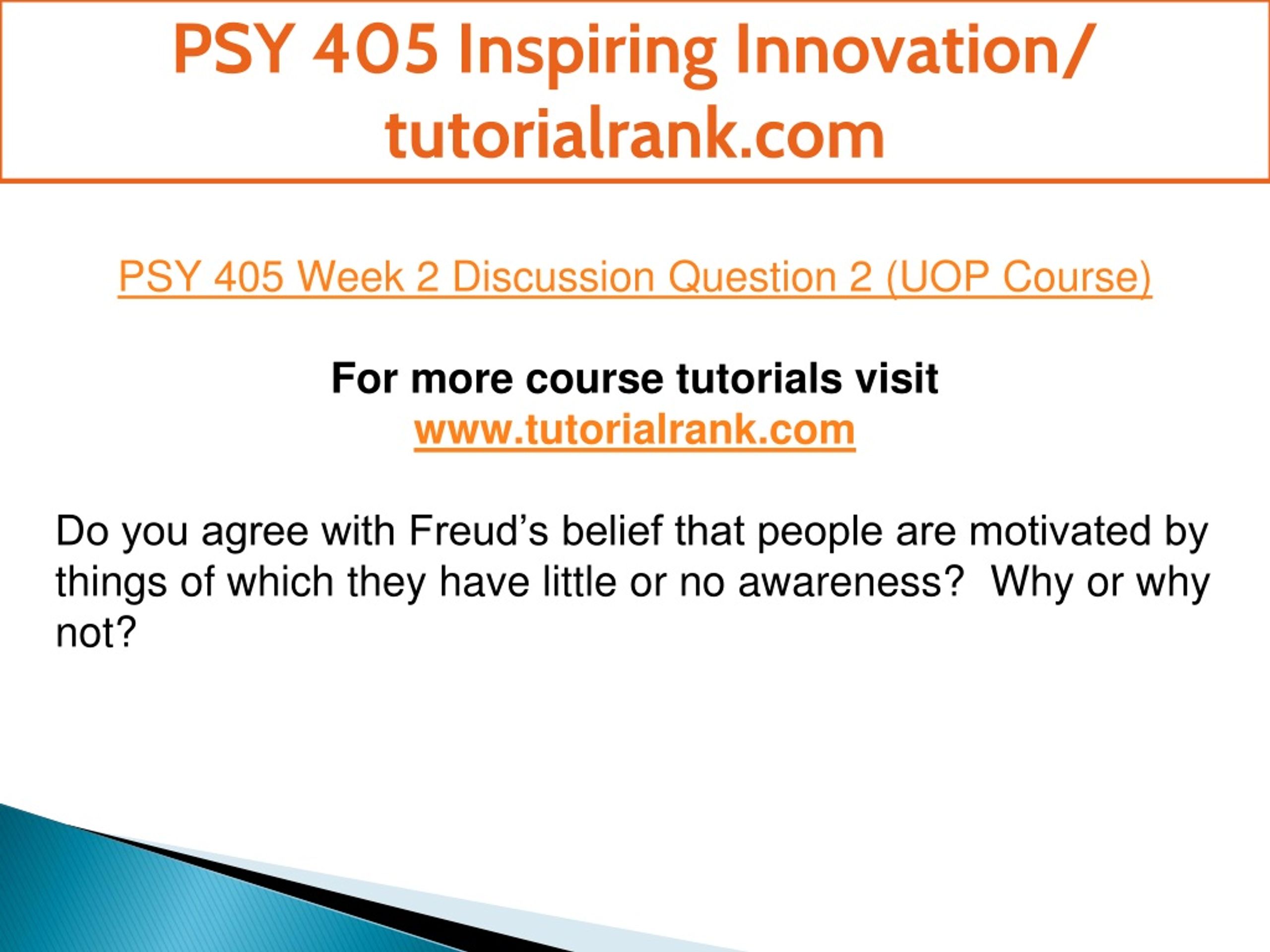 PSY 405 Inspiring Innovation/ tutorialrank.com

PSY 405 Week 2 Discussion Question 2 (UOP Course)

For more course tutorials visit
www.tutorialrank.com

Do you agree with Freud’s belief that people are motivated by things of which they have little or no awareness?  Why or why not?